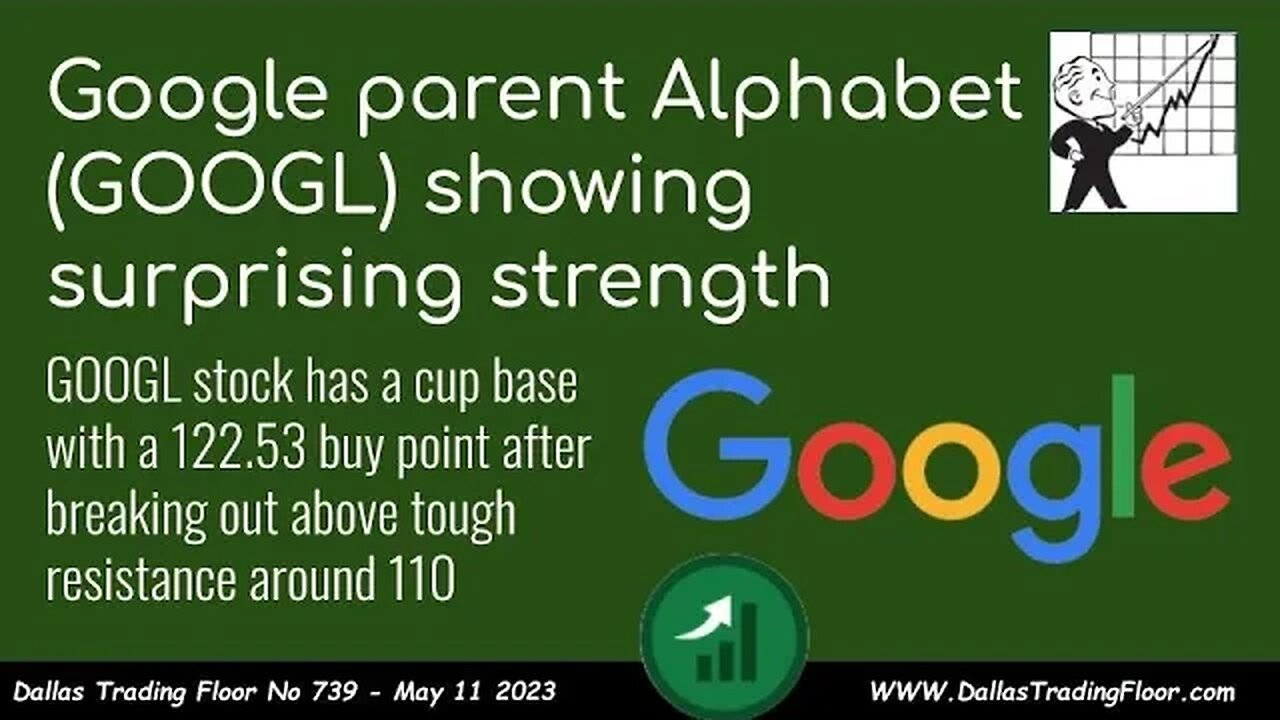 Google parent Alphabet (GOOGL) showing surprising strength

GOOGL stock has a cup base with a 122.53 buy point after breaking out above tough resistance around 110

Google

Dallas Trading Floor No 739 - May 11 2023

WWW.DallasTradingFloor.com